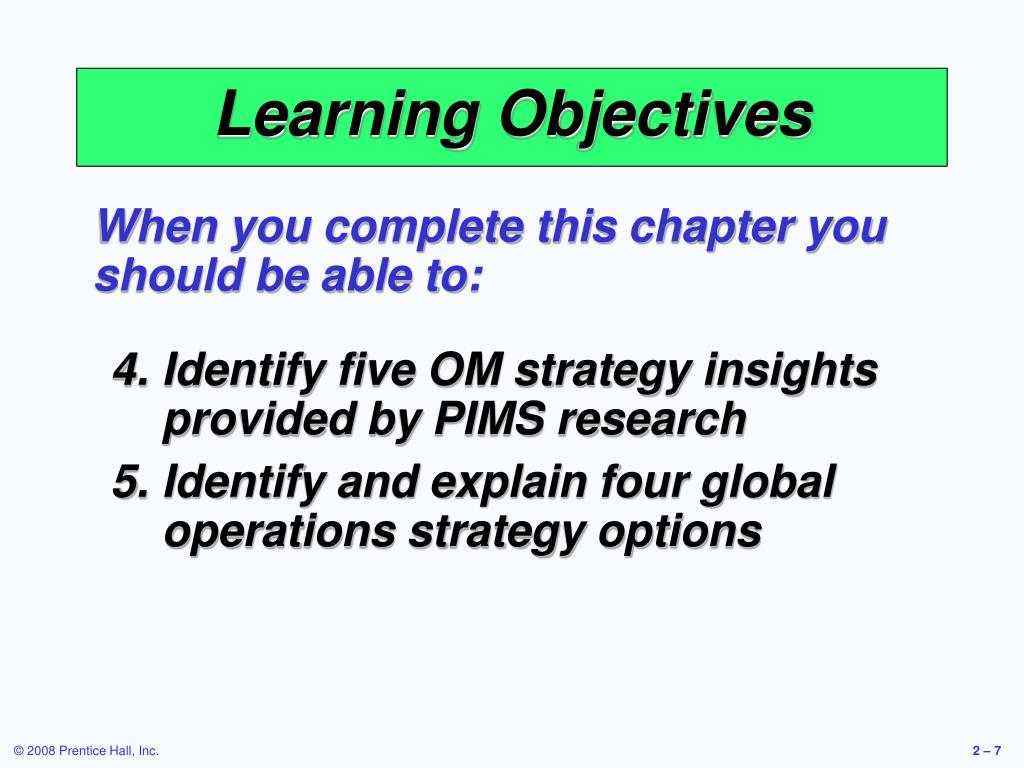 Learning Objectives

When you complete this chapter you should be able to:

4. Identify five OM strategy insights provided by PIMS research
5. Identify and explain four global operations strategy options

© 2008 Prentice Hall, Inc.

2 – 7